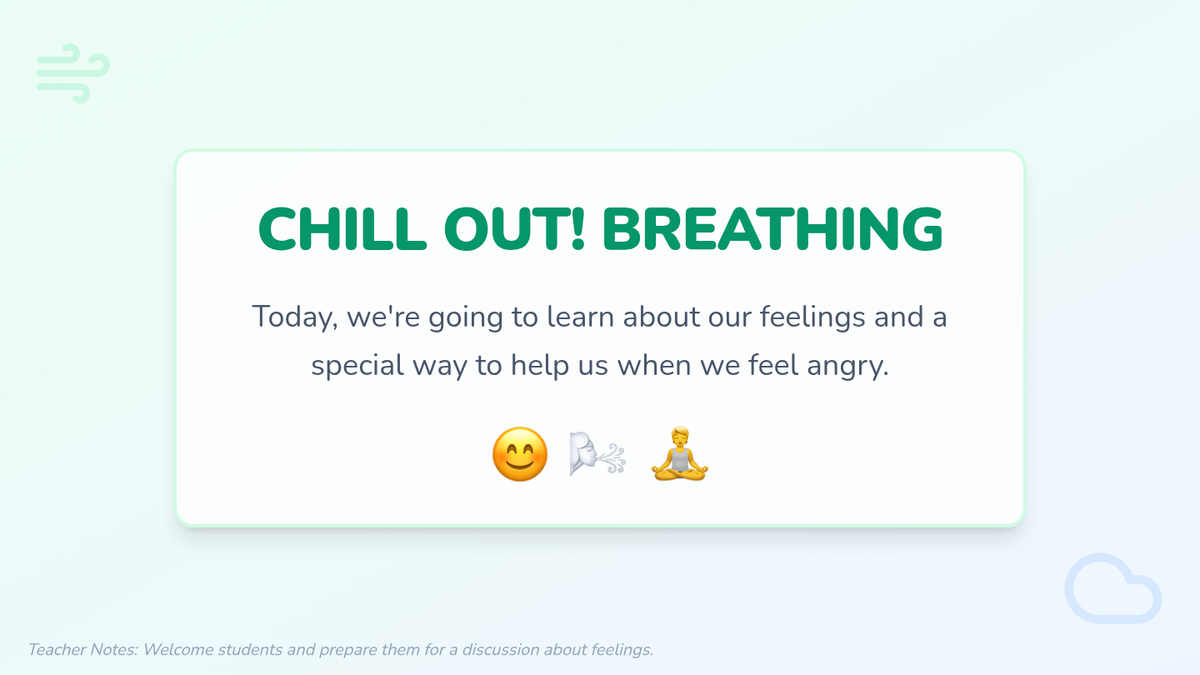 CHILL OUT! BREATHING

Today, we're going to learn about our feelings and a special way to help us when we feel angry.

😊 🌬️ 🧘

Teacher Notes: Welcome students and prepare them for a discussion about feelings.